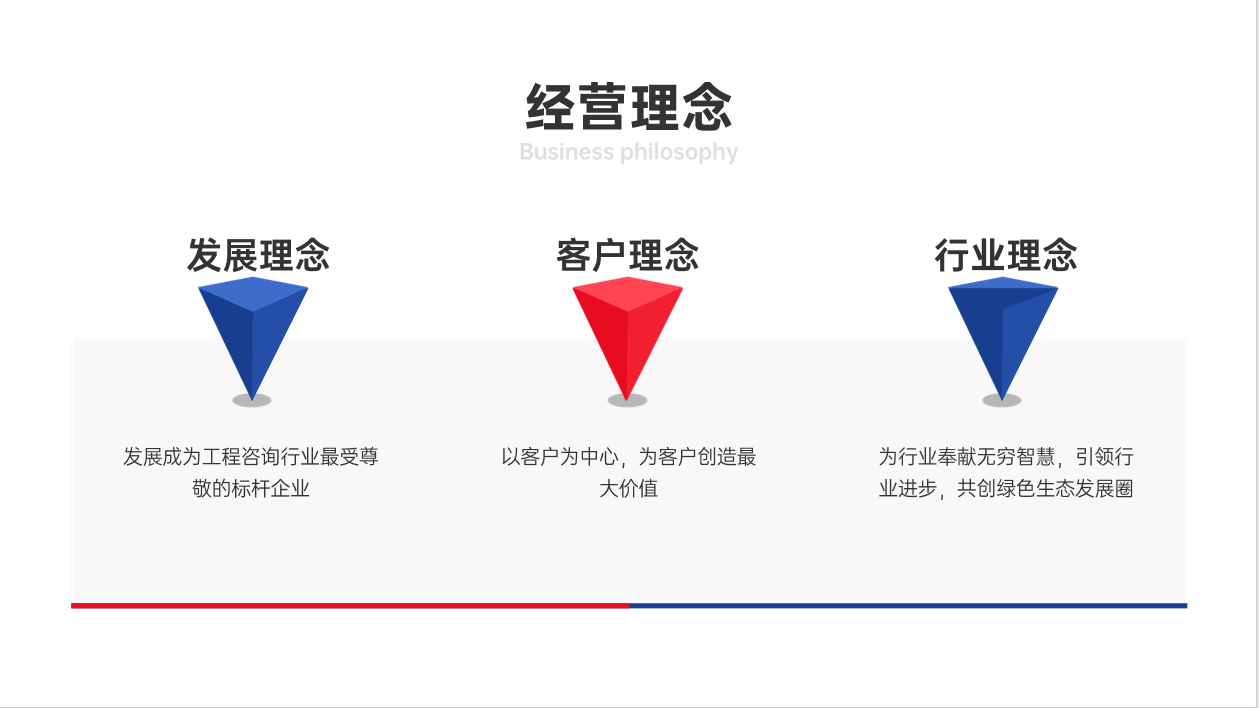 经营理念
Business philosophy

发展理念

发展成为工程咨询行业最受尊敬的标杆企业

客户理念

以客户为中心，为客户创造最大价值

行业理念

为行业奉献无穷智慧，引领行业进步，共创绿色生态发展圈